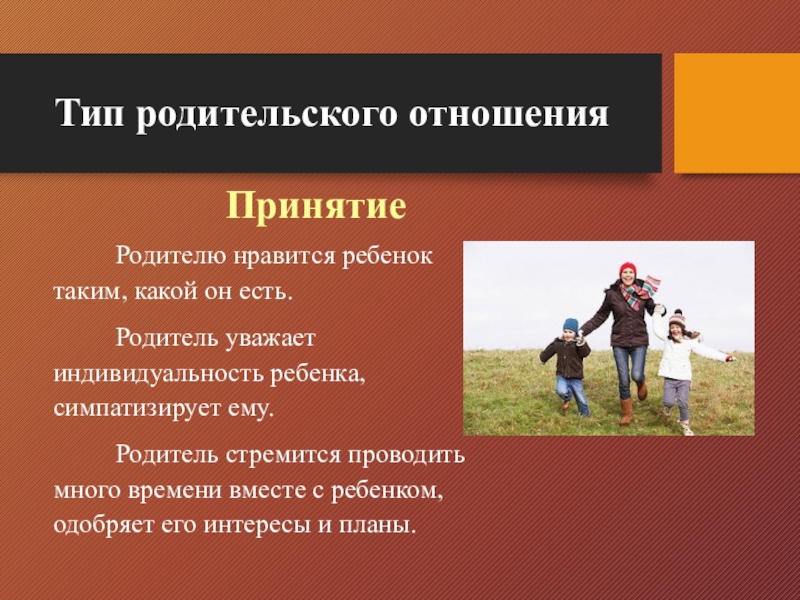 Тип родительского отношения

Принятие

Родителю нравится ребенок таким, какой он есть.

Родитель уважает индивидуальность ребенка, симпатизирует ему.

Родитель стремится проводить много времени вместе с ребенком, одобряет его интересы и планы.